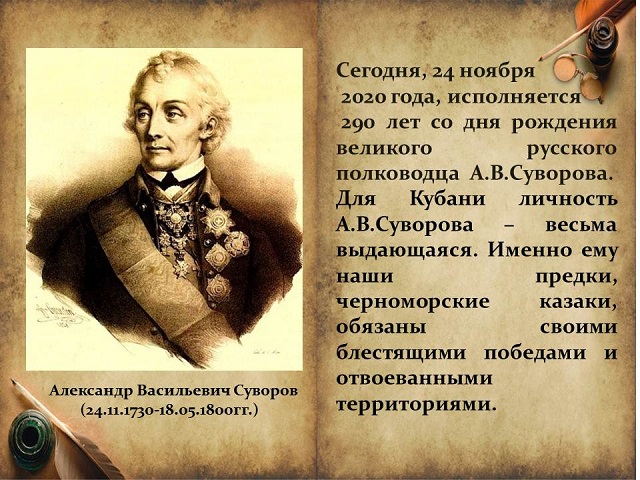 Александр Васильевич Суворов
(24.11.1730-18.05.1800гг.)

Сегодня, 24 ноября 2020 года, исполняется 290 лет со дня рождения великого русского полководца А.В.Суворова. Для Кубани личность А.В.Суворова – весьма выдающаяся. Именно ему наши предки, черноморские казаки, обязаны своими блестящими победами и отвоеванными территориями.